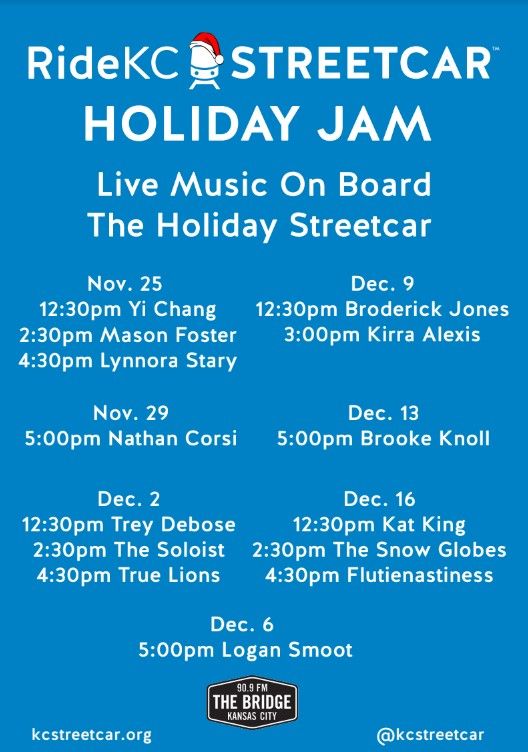 RideKC STREETCAR™
HOLIDAY JAM

Live Music On Board
The Holiday Streetcar

Nov. 25
12:30pm Yi Chang
2:30pm Mason Foster
4:30pm Lynnora Stary

Nov. 29
5:00pm Nathan Corsi

Dec. 2
12:30pm Trey Debose
2:30pm The Soloist
4:30pm True Lions

Dec. 9
12:30pm Broderick Jones
3:00pm Kirra Alexis

Dec. 13
5:00pm Brooke Knoll

Dec. 16
12:30pm Kat King
2:30pm The Snow Globes
4:30pm Flutienastiness

Dec. 6
5:00pm Logan Smoot

90.9 FM
THE BRIDGE
KANSAS CITY

kcstreetcar.org

@kcstreetcar